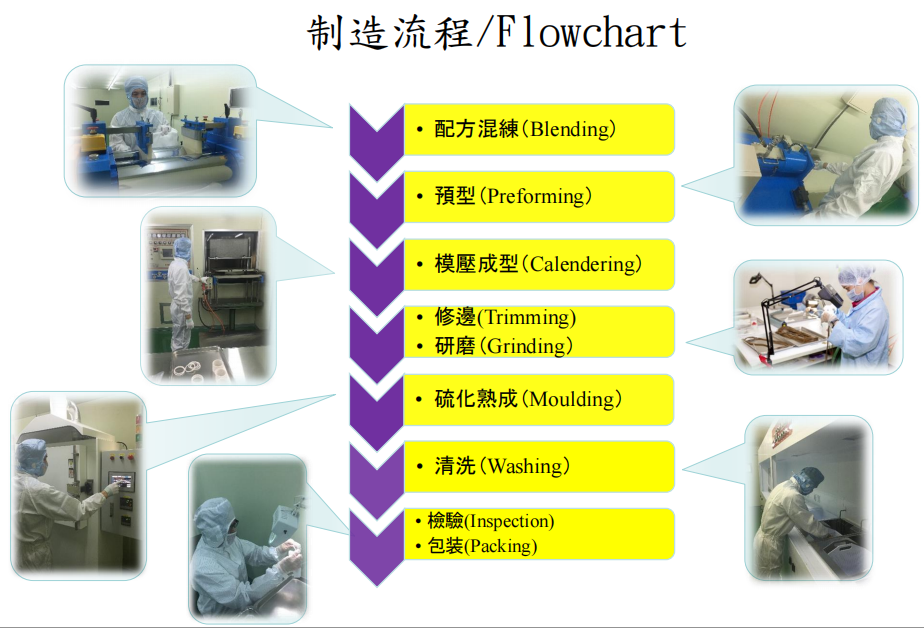 制造流程/Flowchart

• 配方混練(Blending)

• 預型(Preforming)

• 模壓成型(Calendering)

• 修邊(Trimming)
• 研磨(Grinding)

• 硫化熟成(Moulding)

• 清洗(Washing)

• 檢驗(Inspection)
• 包裝(Packing)